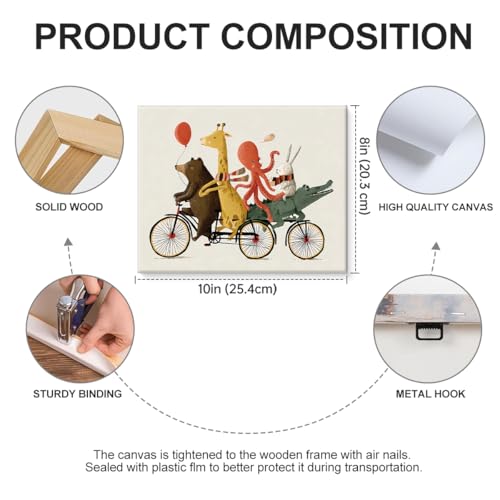 PRODUCT COMPOSITION

SOLID WOOD

8in (20.3 cm)

HIGH QUALITY CANVAS

10in (25.4cm)

STURDY BINDING

METAL HOOK

The canvas is tightened to the wooden frame with air nails.
Sealed with plastic flm to better protect it during transportation.